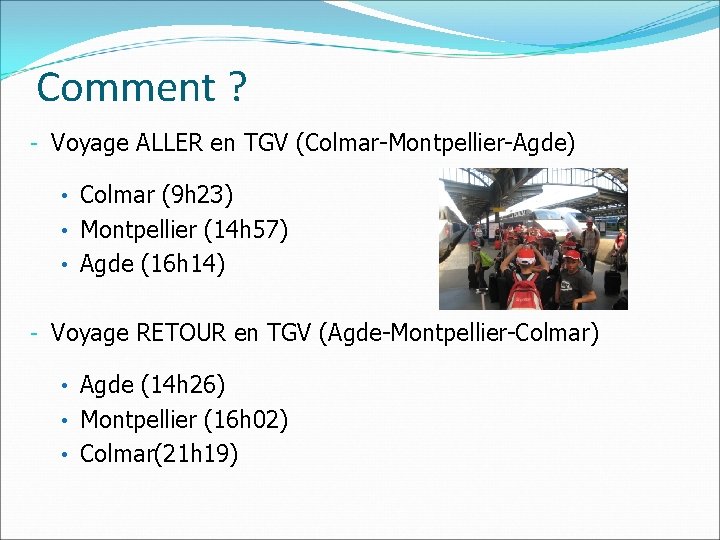 Comment ?

- Voyage ALLER en TGV (Colmar-Montpellier-Agde)

• Colmar (9h23)
• Montpellier (14h57)
• Agde (16h14)

- Voyage RETOUR en TGV (Agde-Montpellier-Colmar)

• Agde (14h26)
• Montpellier (16h02)
• Colmar(21h19)